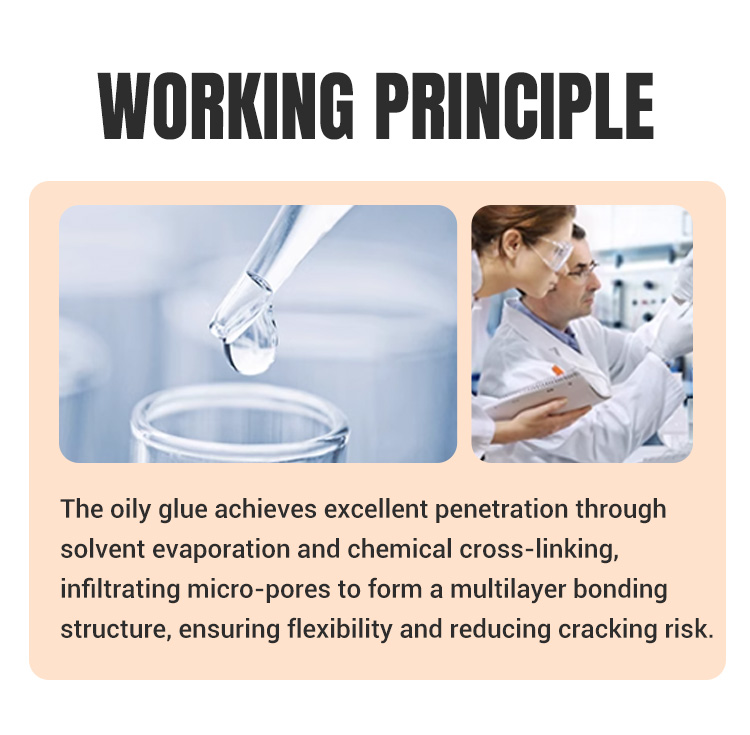 WORKING PRINCIPLE

The oily glue achieves excellent penetration through solvent evaporation and chemical cross-linking, infiltrating micro-pores to form a multilayer bonding structure, ensuring flexibility and reducing cracking risk.